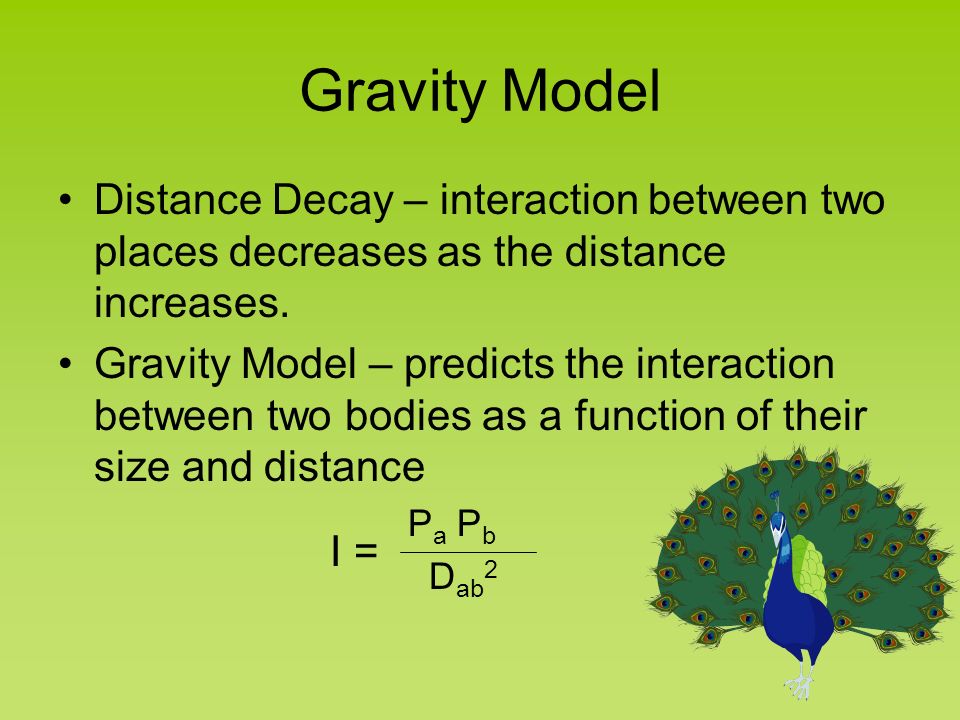 Gravity Model

• Distance Decay – interaction between two places decreases as the distance increases.

• Gravity Model – predicts the interaction between two bodies as a function of their size and distance

$I = \frac{P_a P_b}{D_{ab}^2}$